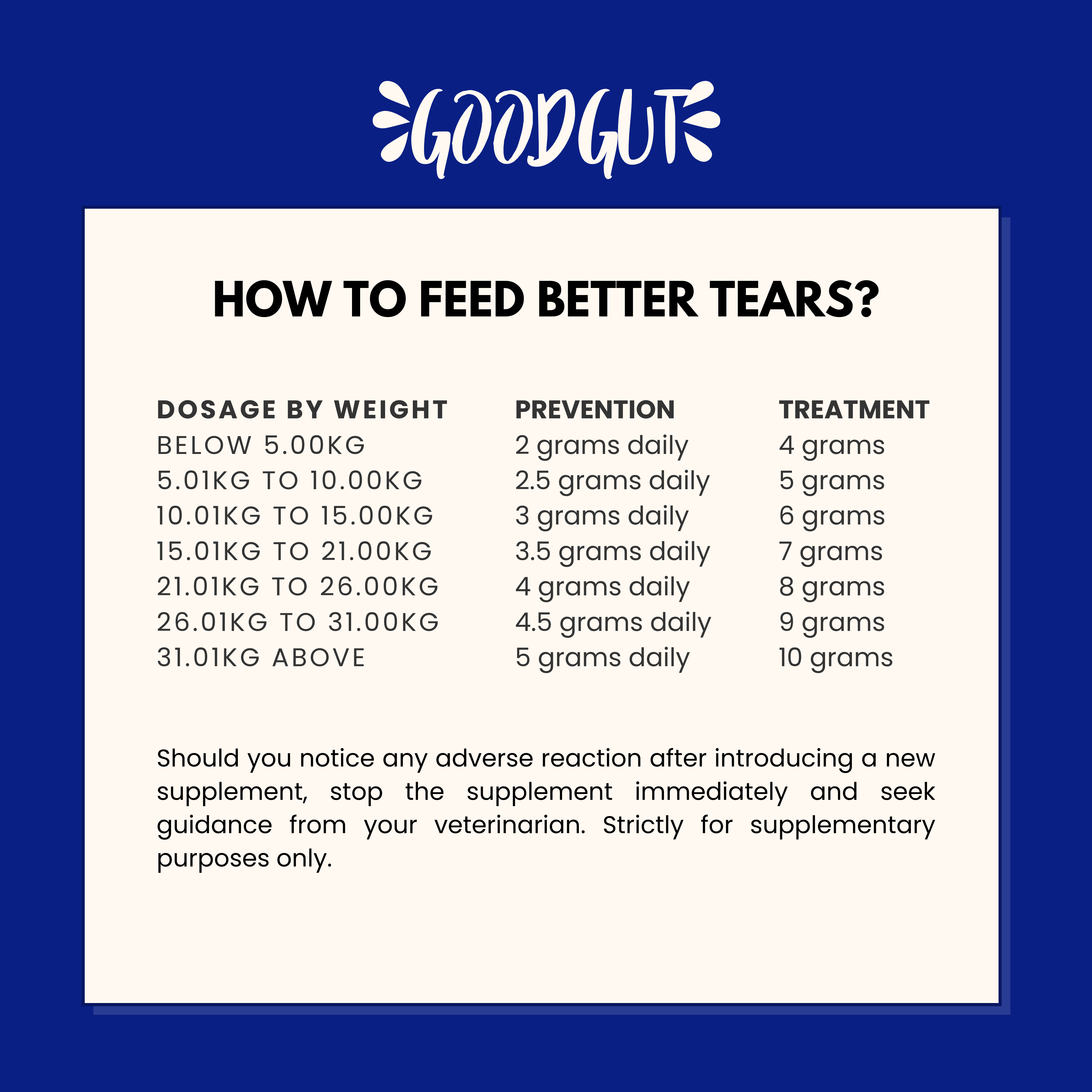 GOODGUT

HOW TO FEED BETTER TEARS?

| DOSAGE BY WEIGHT | PREVENTION | TREATMENT |
|---|---|---|
| BELOW 5.00KG | 2 grams daily | 4 grams |
| 5.01KG TO 10.00KG | 2.5 grams daily | 5 grams |
| 10.01KG TO 15.00KG | 3 grams daily | 6 grams |
| 15.01KG TO 21.00KG | 3.5 grams daily | 7 grams |
| 21.01KG TO 26.00KG | 4 grams daily | 8 grams |
| 26.01KG TO 31.00KG | 4.5 grams daily | 9 grams |
| 31.01KG ABOVE | 5 grams daily | 10 grams |

Should you notice any adverse reaction after introducing a new supplement, stop the supplement immediately and seek guidance from your veterinarian. Strictly for supplementary purposes only.